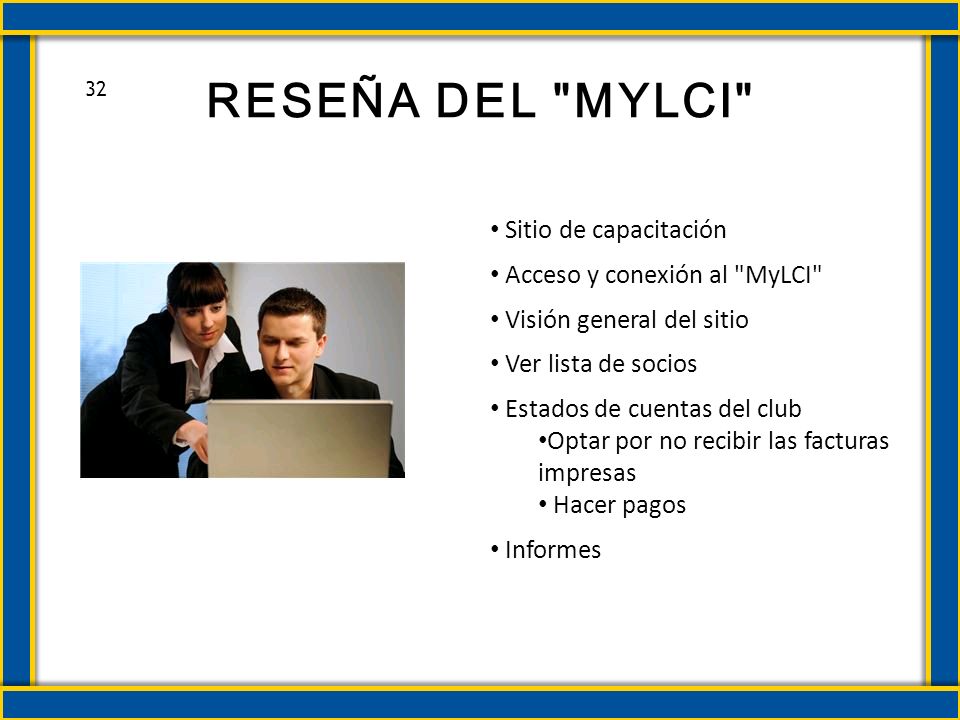 32

RESEÑA DEL "MYLCI"

• Sitio de capacitación
• Acceso y conexión al "MyLCI"
• Visión general del sitio
• Ver lista de socios
• Estados de cuentas del club
•Optar por no recibir las facturas impresas
• Hacer pagos
• Informes